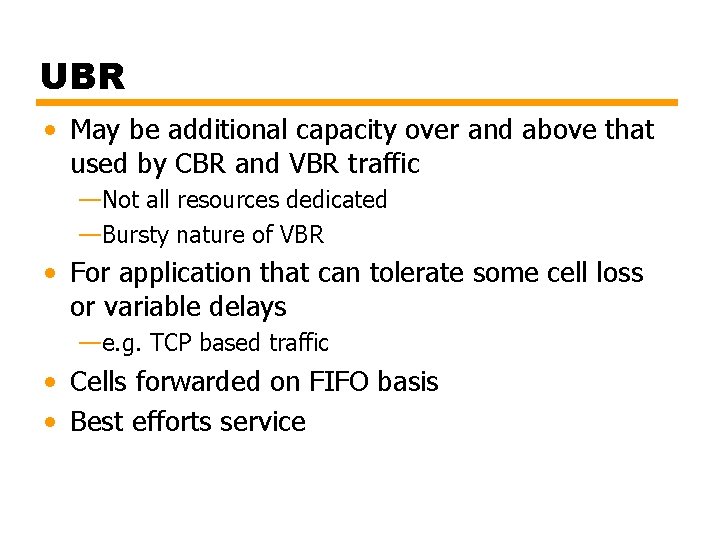 UBR

• May be additional capacity over and above that used by CBR and VBR traffic
—Not all resources dedicated
—Bursty nature of VBR
• For application that can tolerate some cell loss or variable delays
—e.g. TCP based traffic
• Cells forwarded on FIFO basis
• Best efforts service